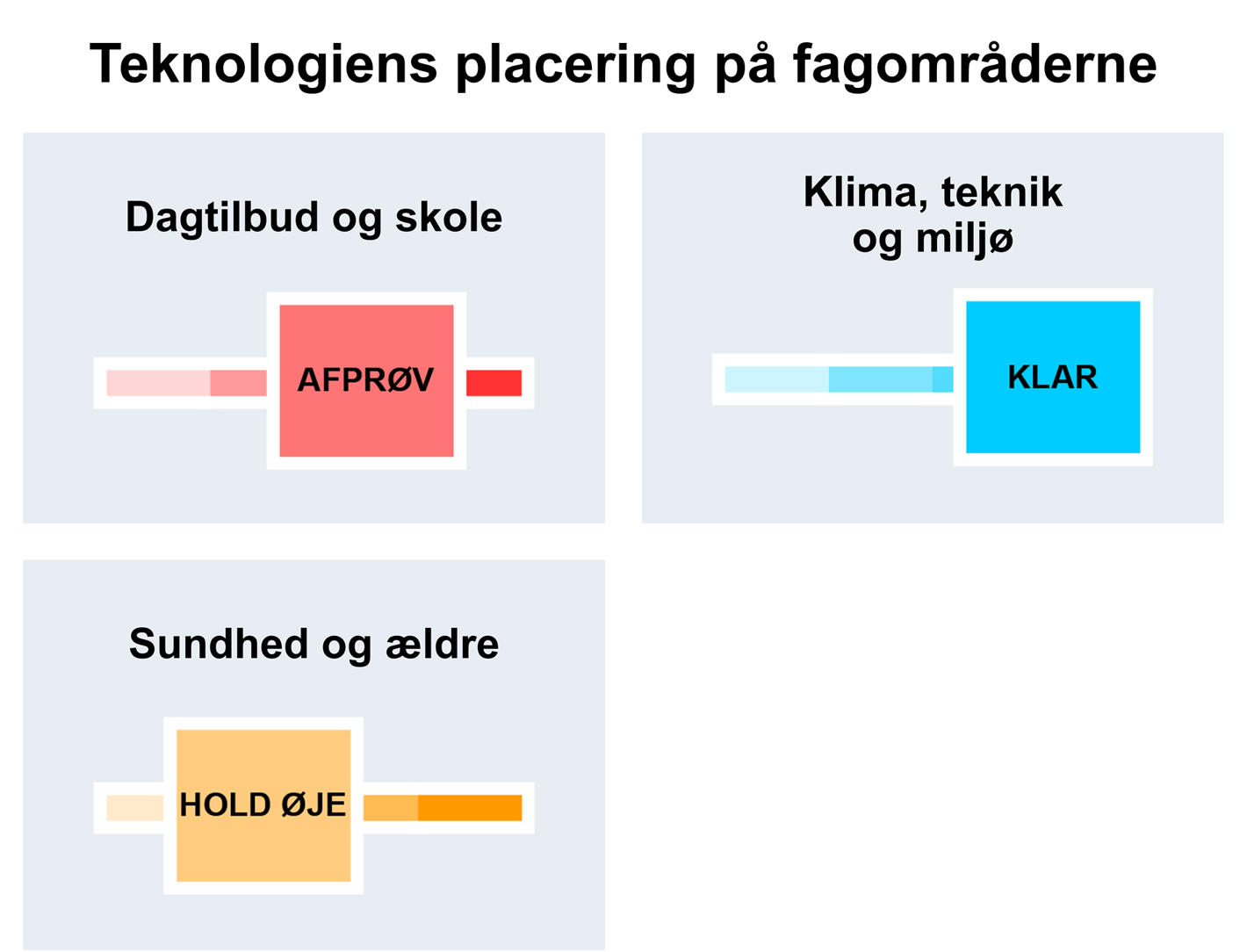 Teknologiens placering på fagområderne

Dagtilbud og skole

AFPRØV

Klima, teknik og miljø

KLAR

Sundhed og ældre

HOLD ØJE